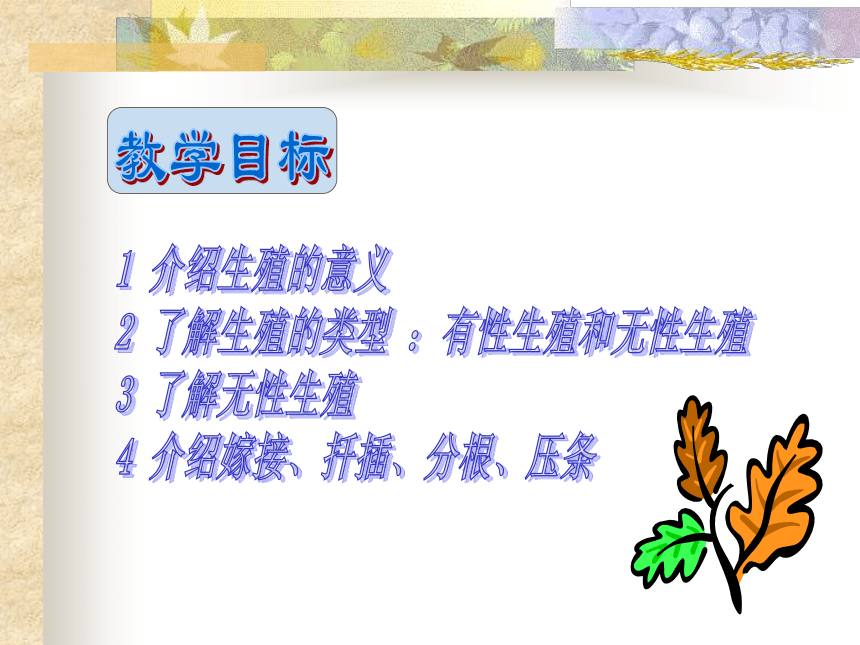 教学目标

1 介绍生殖的意义
2 了解生殖的类型 ：有性生殖和无性生殖
3 了解无性生殖
4 介绍嫁接、扦插、分根、压条